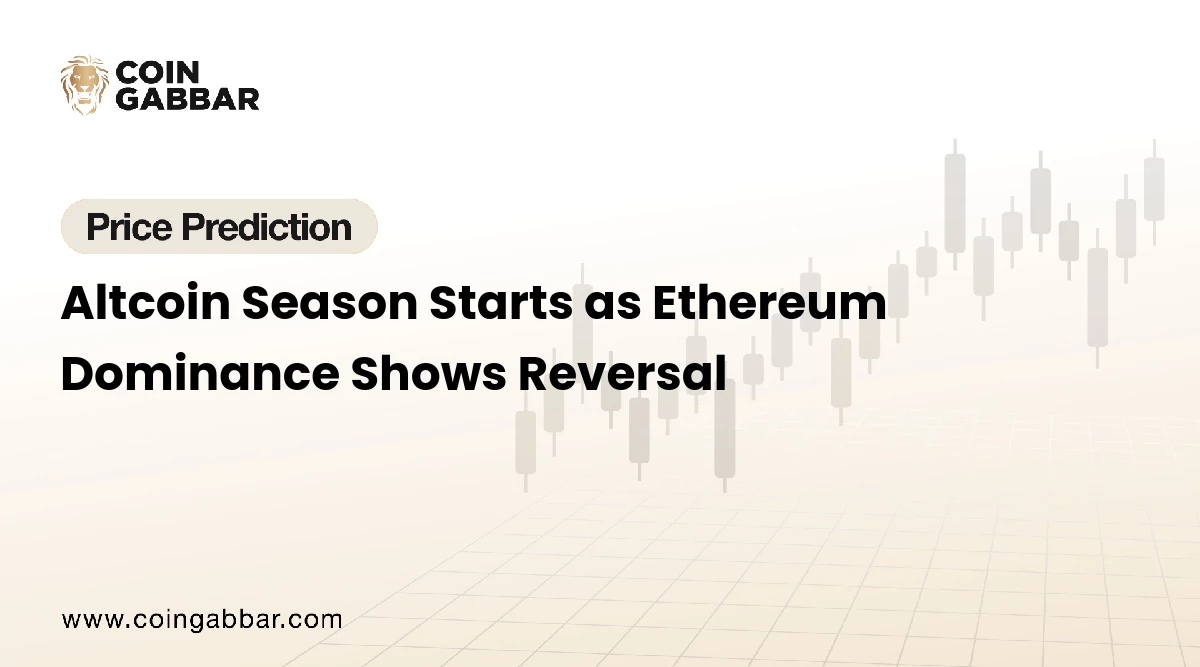 COIN GABBAR

Price Prediction

Altcoin Season Starts as Ethereum Dominance Shows Reversal

www.coingabbar.com